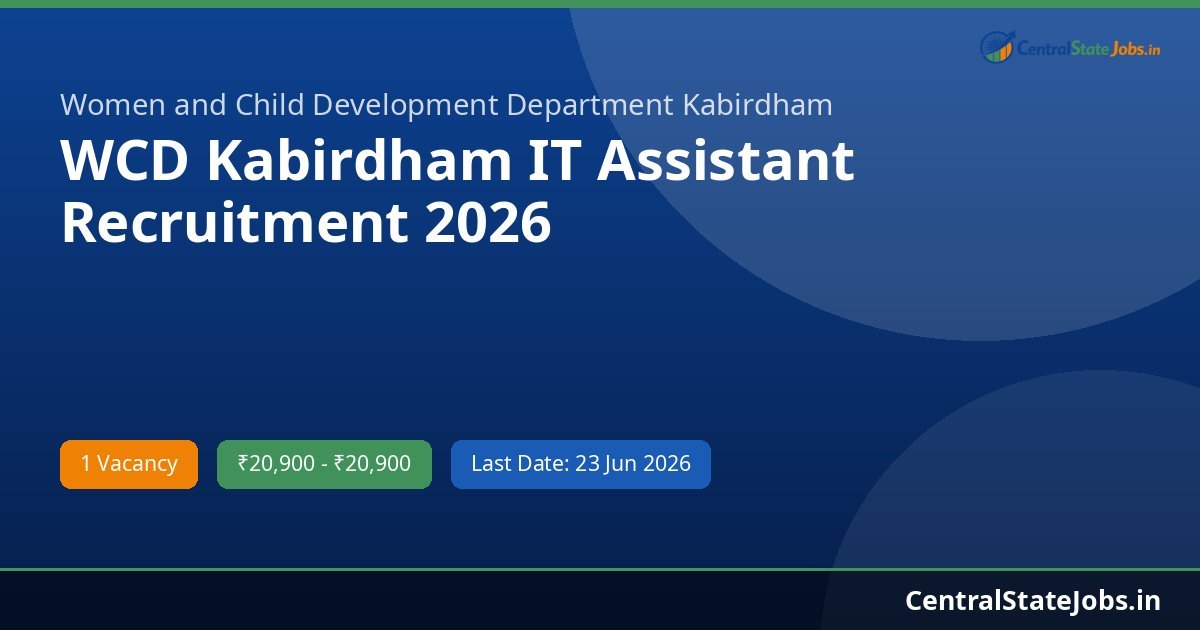 CentralStateJobs.in

Women and Child Development Department Kabirdham

WCD Kabirdham IT Assistant Recruitment 2026

1 Vacancy

₹20,900 - ₹20,900

Last Date: 23 Jun 2026

CentralStateJobs.in